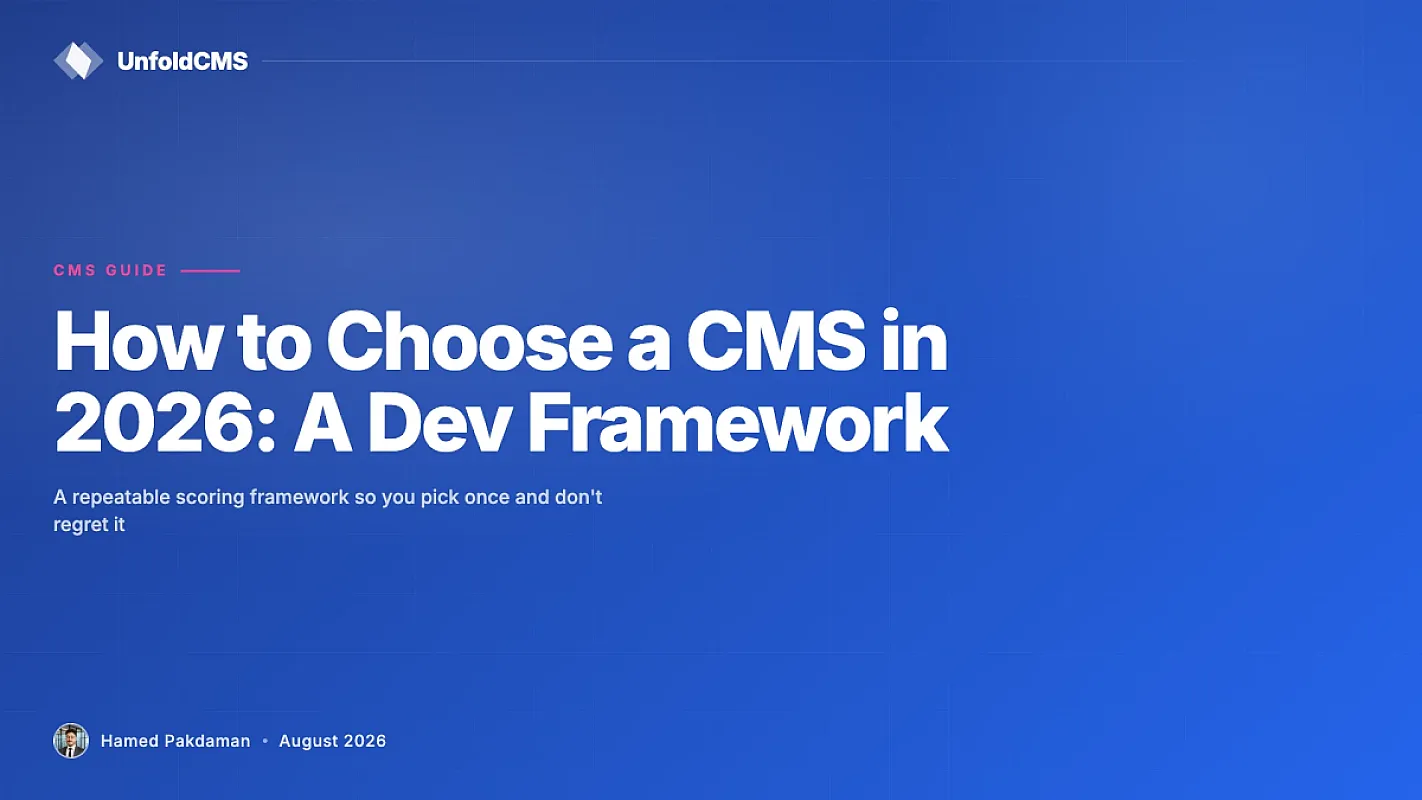 UnfoldCMS

CMS GUIDE

How to Choose a CMS in 2026: A Dev Framework

A repeatable scoring framework so you pick once and don't regret it

Hamed Pakdaman • August 2026